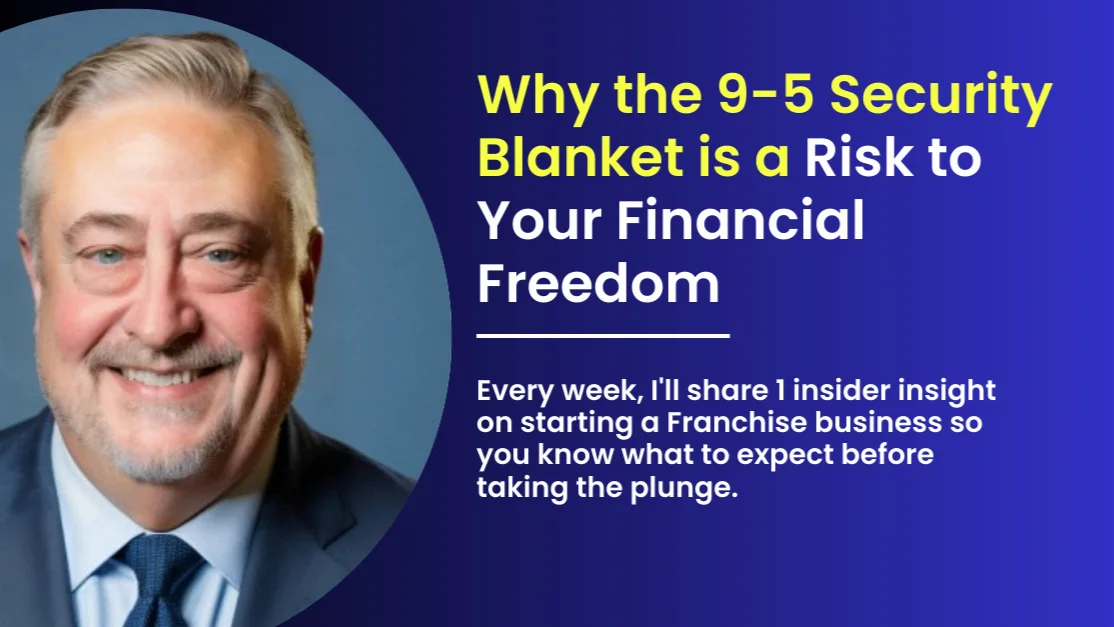 Why the 9-5 Security Blanket is a Risk to Your Financial Freedom

Every week, I'll share 1 insider insight on starting a Franchise business so you know what to expect before taking the plunge.